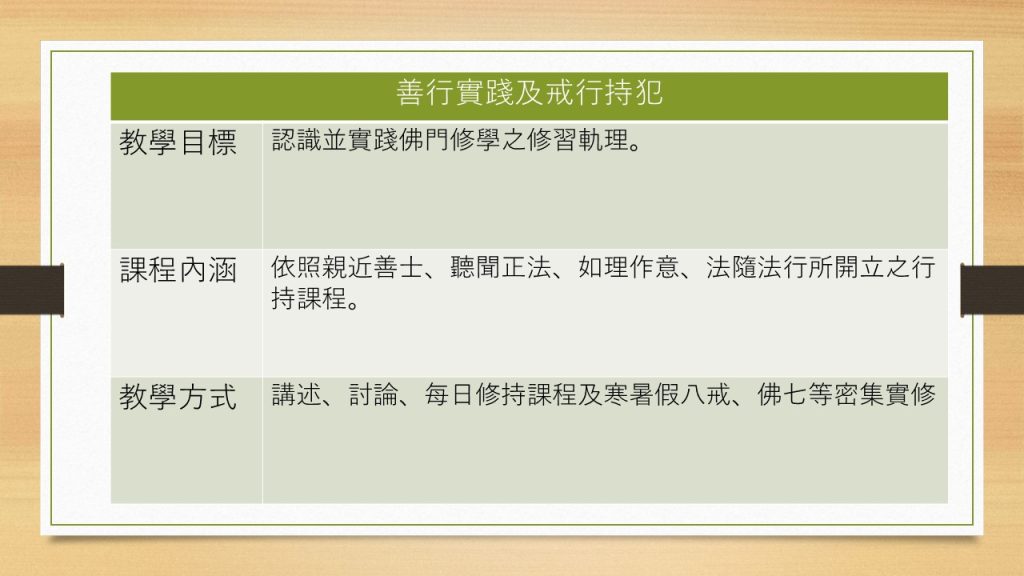 | 善行實踐及戒行持犯 | |
|---|---|
| 教學目標 | 認識並實踐佛門修學之修習軌理。 |
| 課程內涵 | 依照親近善士、聽聞正法、如理作意、法隨法行所開立之行持課程。 |
| 教學方式 | 講述、討論、每日修持課程及寒暑假八戒、佛七等密集實修 |